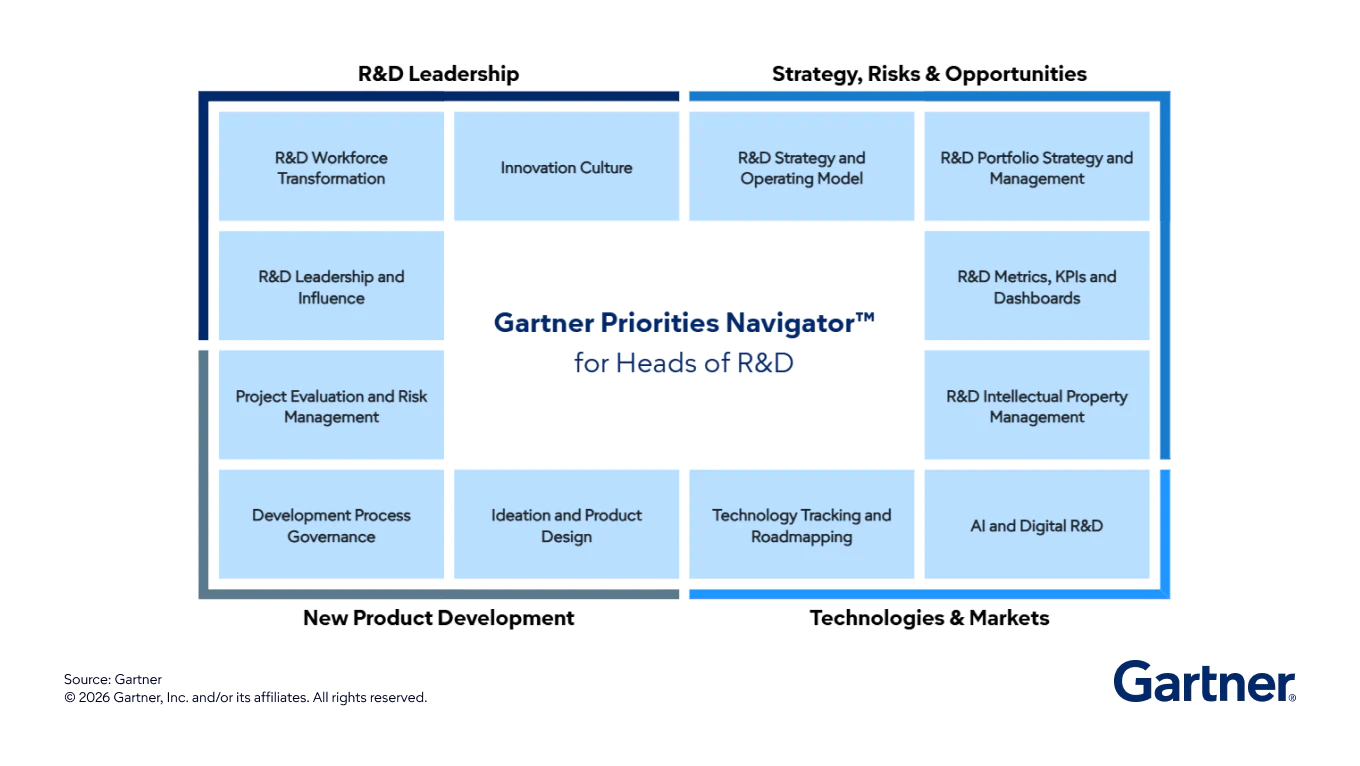 R&D Leadership

Strategy, Risks & Opportunities

R&D Workforce Transformation

Innovation Culture

R&D Strategy and Operating Model

R&D Portfolio Strategy and Management

R&D Leadership and Influence

Gartner Priorities Navigator™
for Heads of R&D

R&D Metrics, KPIs and Dashboards

Project Evaluation and Risk Management

R&D Intellectual Property Management

Development Process Governance

Ideation and Product Design

Technology Tracking and Roadmapping

AI and Digital R&D

New Product Development

Technologies & Markets

Source: Gartner
© 2026 Gartner, Inc. and/or its affiliates. All rights reserved.

Gartner®